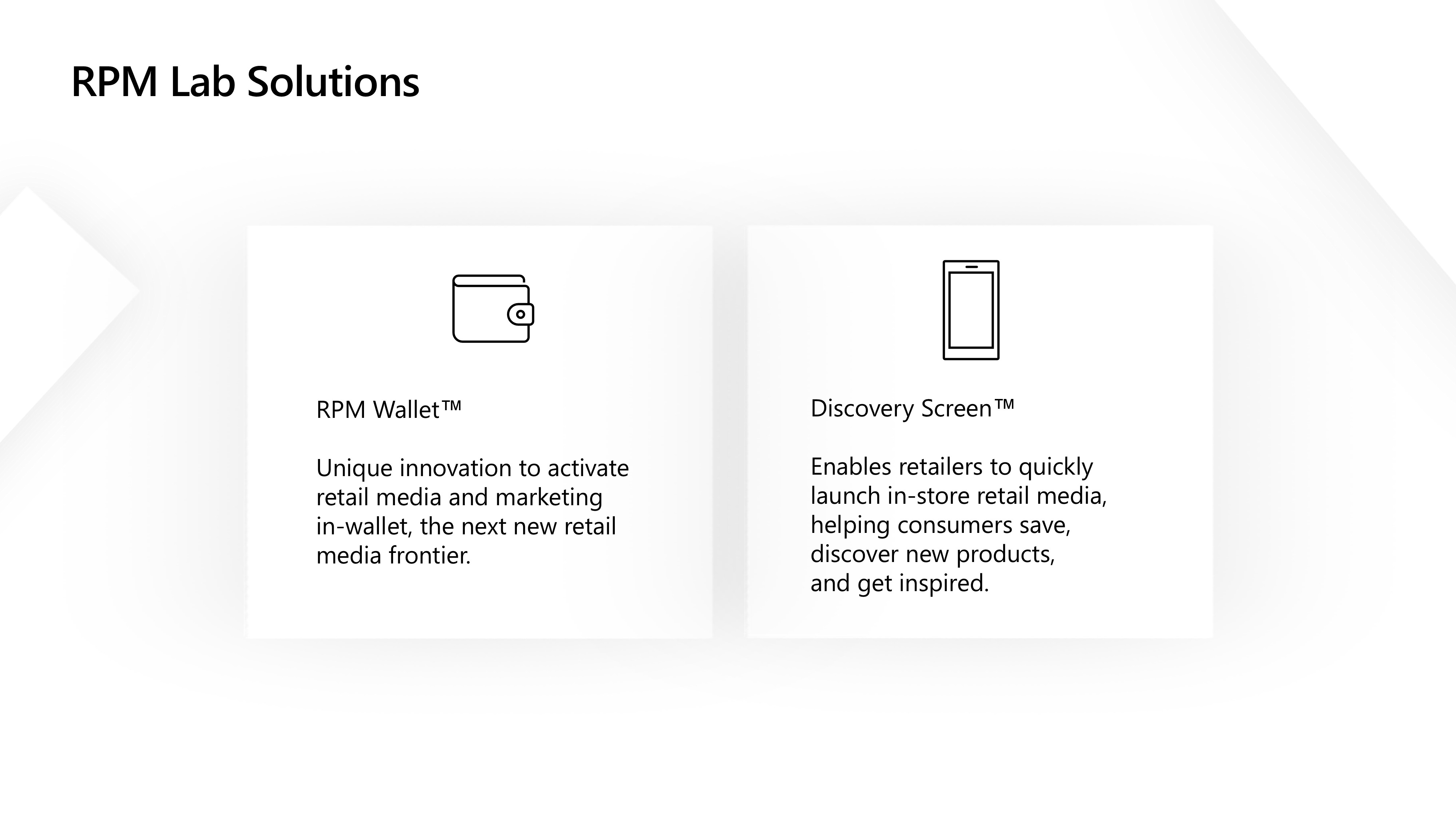 RPM Lab Solutions

RPM Wallet™

Unique innovation to activate retail media and marketing in-wallet, the next new retail media frontier.

Discovery Screen™

Enables retailers to quickly launch in-store retail media, helping consumers save, discover new products, and get inspired.